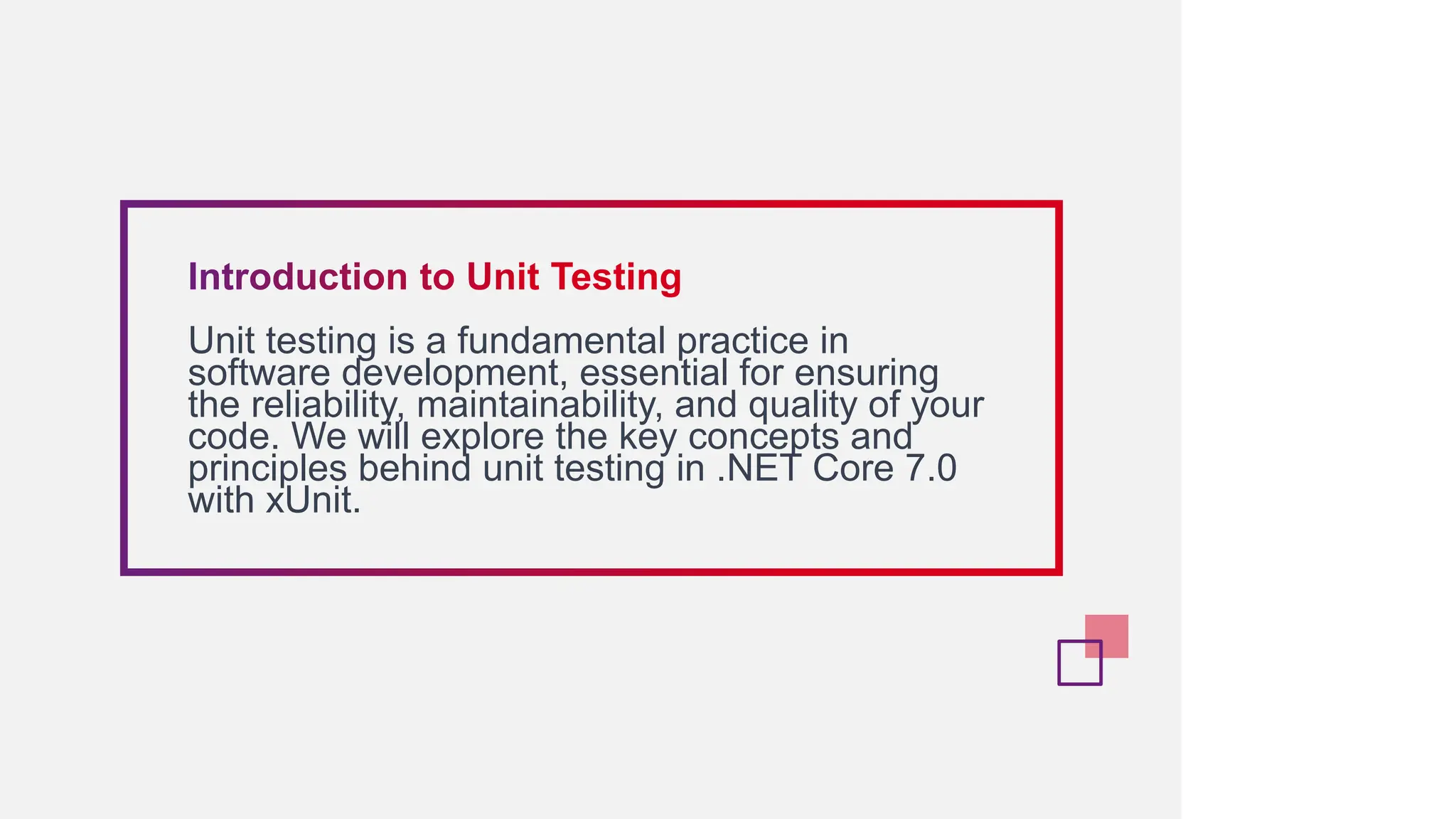 Introduction to Unit Testing

Unit testing is a fundamental practice in software development, essential for ensuring the reliability, maintainability, and quality of your code. We will explore the key concepts and principles behind unit testing in .NET Core 7.0 with xUnit.